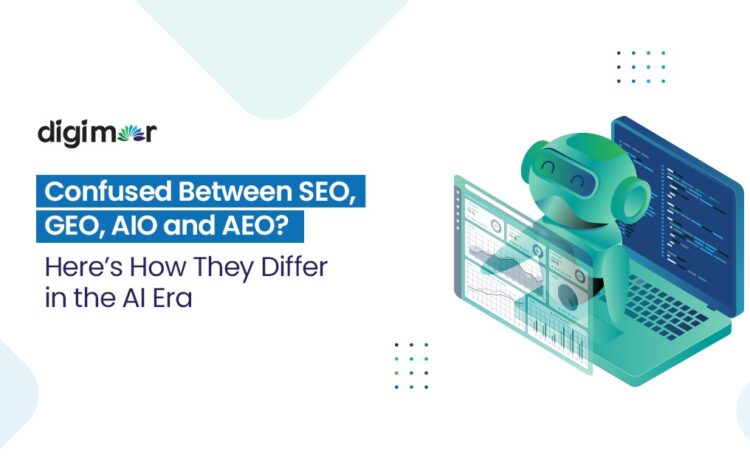 digimoor

Confused Between SEO, GEO, AIO and AEO?

Here's How They Differ in the AI Era